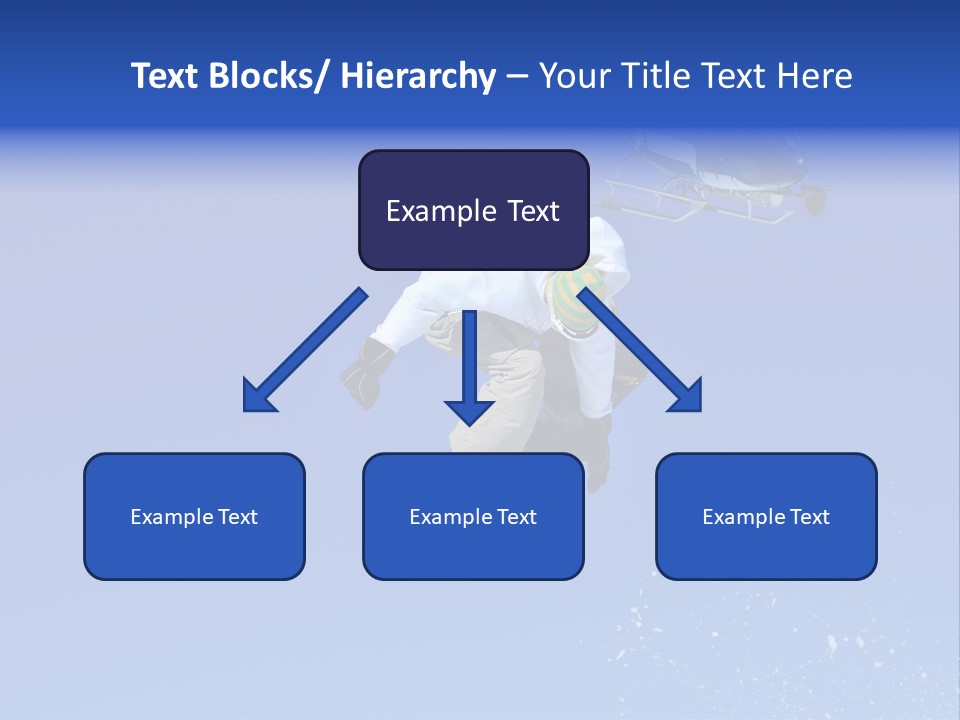 Text Blocks/ Hierarchy – Your Title Text Here

Example Text

Example Text

Example Text

Example Text